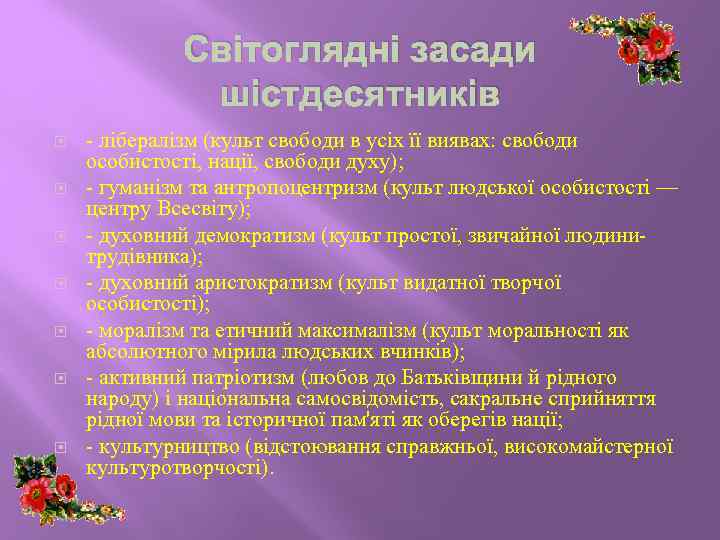 Світоглядні засади шістдесятників

- лібералізм (культ свободи в усіх її виявах: свободи особистості, нації, свободи духу);

- гуманізм та антропоцентризм (культ людської особистості — центру Всесвіту);

- духовний демократизм (культ простої, звичайної людини-трудівника);

- духовний аристократизм (культ видатної творчої особистості);

- моралізм та етичний максималізм (культ моральності як абсолютного мірила людських вчинків);

- активний патріотизм (любов до Батьківщини й рідного народу) і національна самосвідомість, сакральне сприйняття рідної мови та історичної пам'яті як оберегів нації;

- культурництво (відстоювання справжньої, високомайстерної культуротворчості).